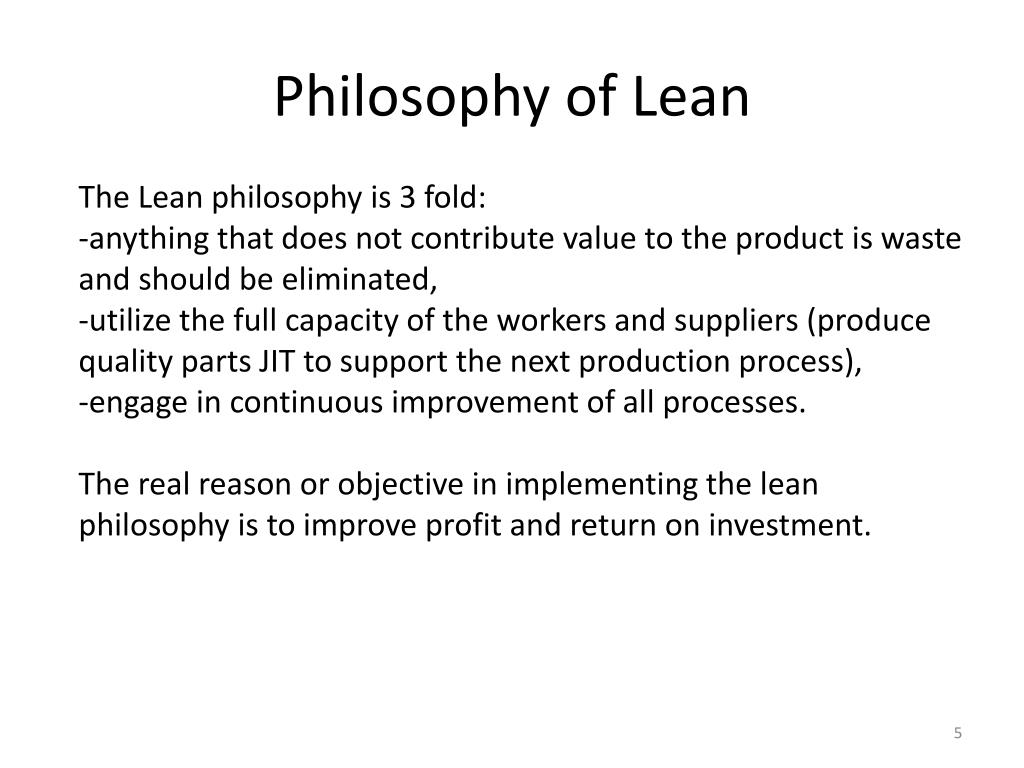 Philosophy of Lean

The Lean philosophy is 3 fold:
-anything that does not contribute value to the product is waste and should be eliminated,
-utilize the full capacity of the workers and suppliers (produce quality parts JIT to support the next production process),
-engage in continuous improvement of all processes.

The real reason or objective in implementing the lean philosophy is to improve profit and return on investment.

5